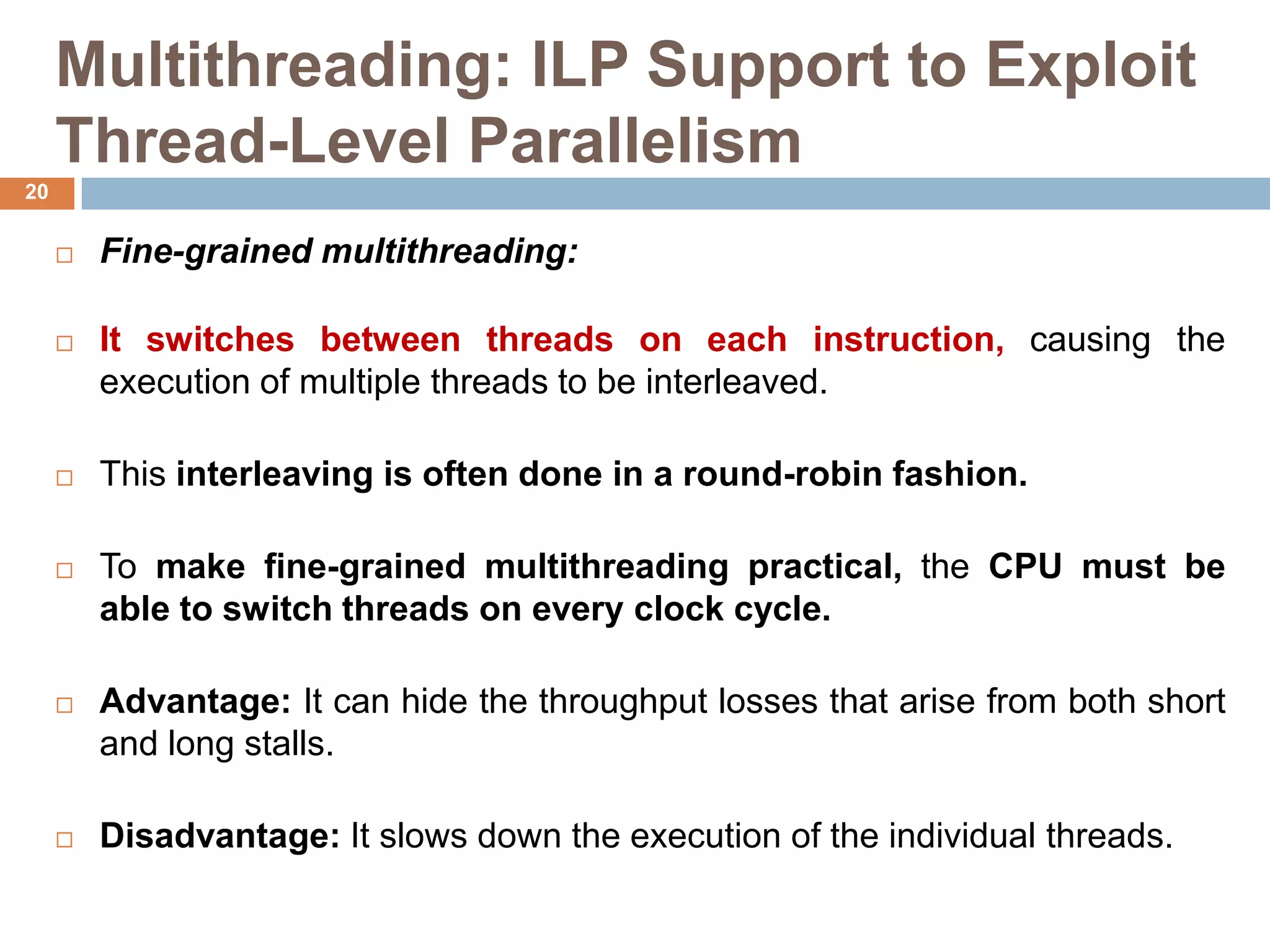 Multithreading: ILP Support to Exploit Thread-Level Parallelism

20

□ Fine-grained multithreading:

□ It switches between threads on each instruction, causing the execution of multiple threads to be interleaved.

□ This interleaving is often done in a round-robin fashion.

□ To make fine-grained multithreading practical, the CPU must be able to switch threads on every clock cycle.

□ Advantage: It can hide the throughput losses that arise from both short and long stalls.

□ Disadvantage: It slows down the execution of the individual threads.